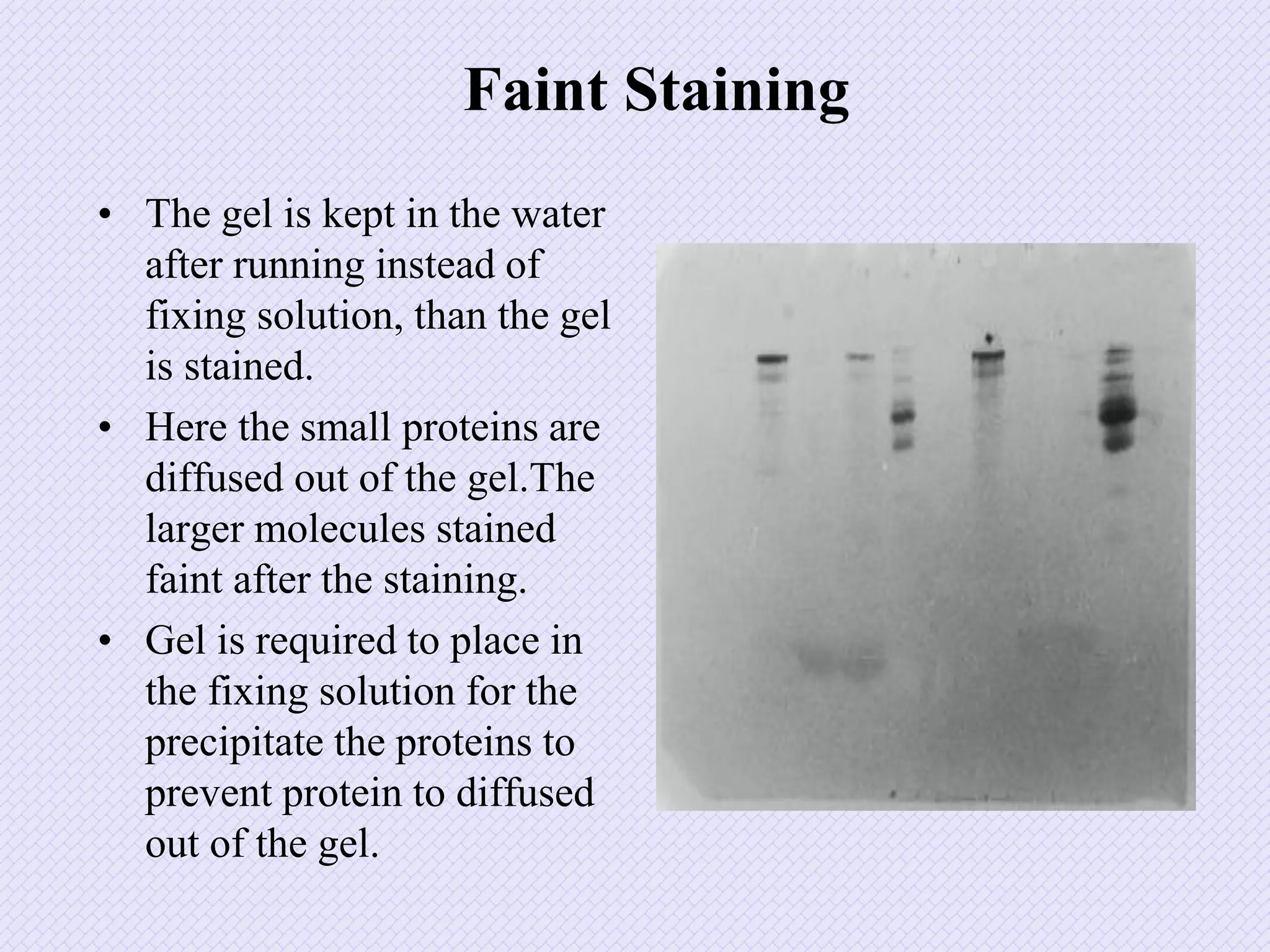 Faint Staining

• The gel is kept in the water after running instead of fixing solution, than the gel is stained.

• Here the small proteins are diffused out of the gel.The larger molecules stained faint after the staining.

• Gel is required to place in the fixing solution for the precipitate the proteins to prevent protein to diffused out of the gel.